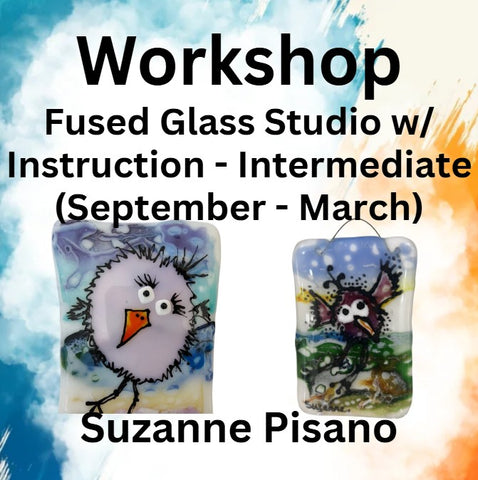 Workshop
Fused Glass Studio w/ Instruction - Intermediate (September - March)

Suzanne

Suzanne Pisano